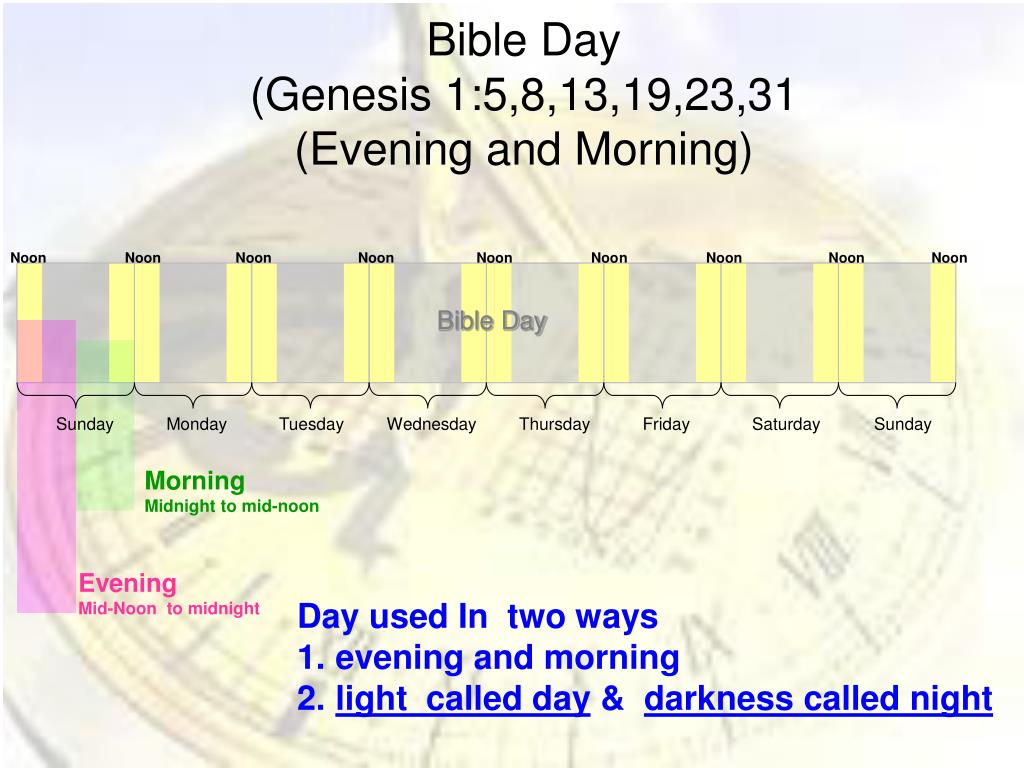 Bible Day
(Genesis 1:5,8,13,19,23,31
(Evening and Morning)

Noon Noon Noon Noon Noon Noon Noon Noon Noon

Bible Day

Sunday Monday Tuesday Wednesday Thursday Friday Saturday Sunday

Morning
Midnight to mid-noon

Evening
Mid-Noon to midnight

Day used In two ways
1. evening and morning
2. light called day & darkness called night